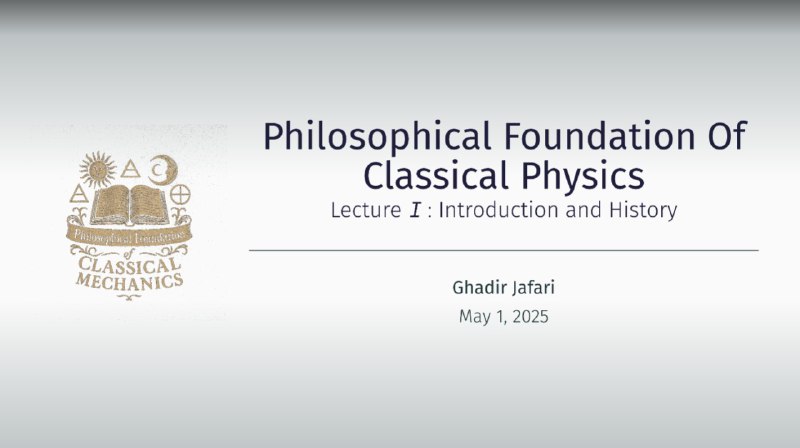 Philosophical Foundations of CLASSICAL MECHANICS

Philosophical Foundation Of Classical Physics

Lecture $I$ : Introduction and History

Ghadir Jafari

May 1, 2025